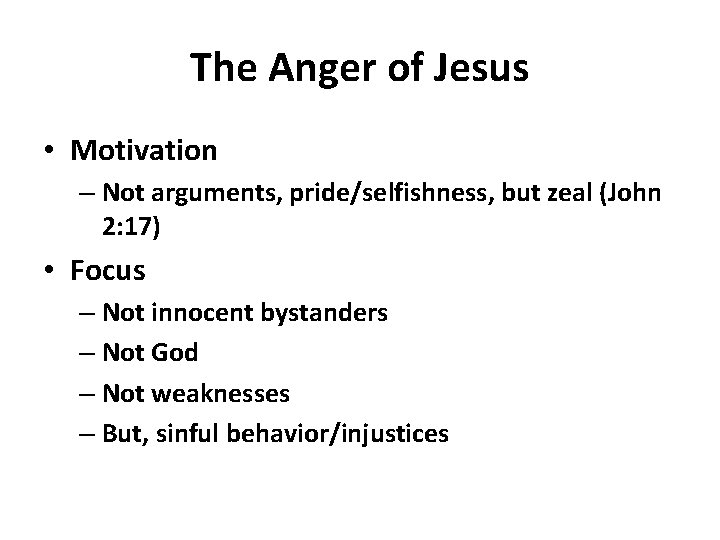 The Anger of Jesus

• Motivation
  – Not arguments, pride/selfishness, but zeal (John 2:17)
• Focus
  – Not innocent bystanders
  – Not God
  – Not weaknesses
  – But, sinful behavior/injustices